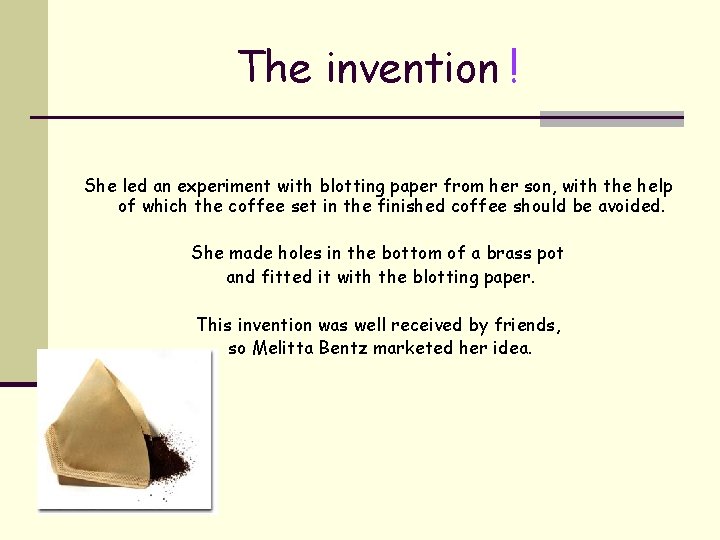 The invention !

She led an experiment with blotting paper from her son, with the help of which the coffee set in the finished coffee should be avoided.

She made holes in the bottom of a brass pot and fitted it with the blotting paper.

This invention was well received by friends, so Melitta Bentz marketed her idea.